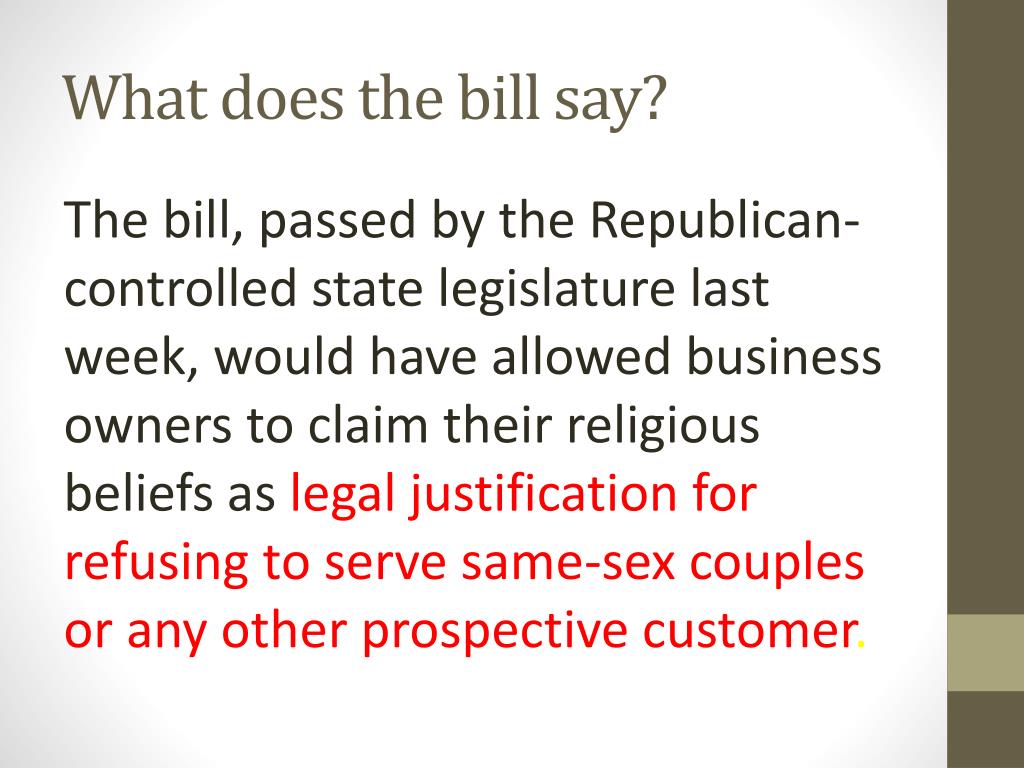 What does the bill say?

The bill, passed by the Republican-controlled state legislature last week, would have allowed business owners to claim their religious beliefs as legal justification for refusing to serve same-sex couples or any other prospective customer.